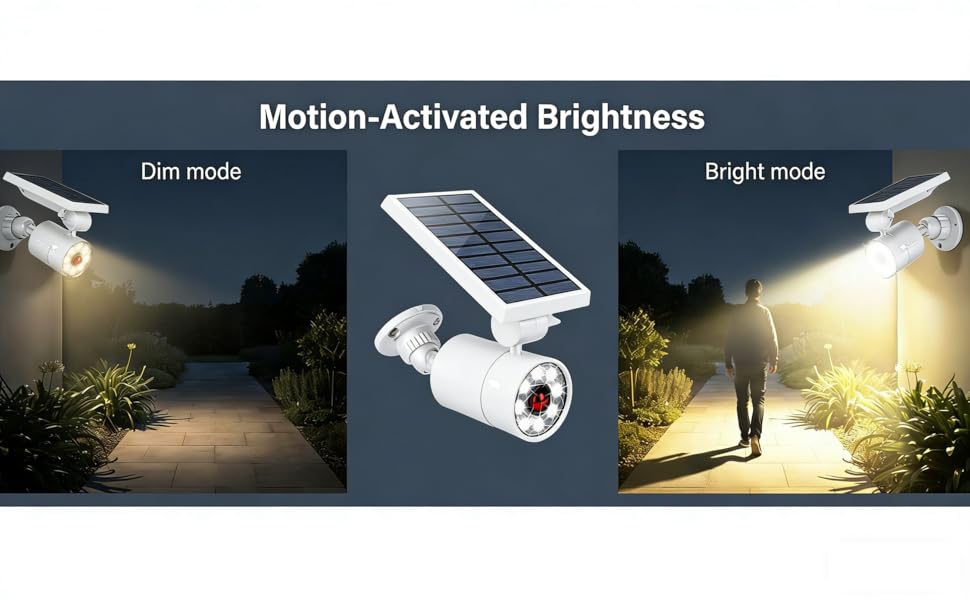 Motion-Activated Brightness

Dim mode

Bright mode